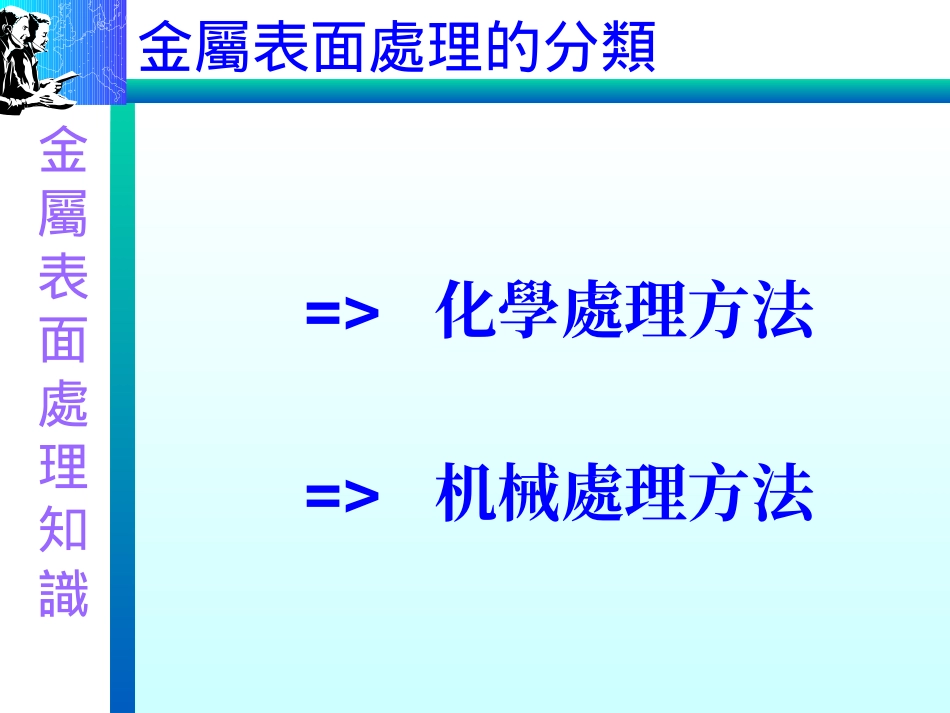 金屬表面處理的分類

金屬表面處理知識

=> 化學處理方法

=> 机械處理方法